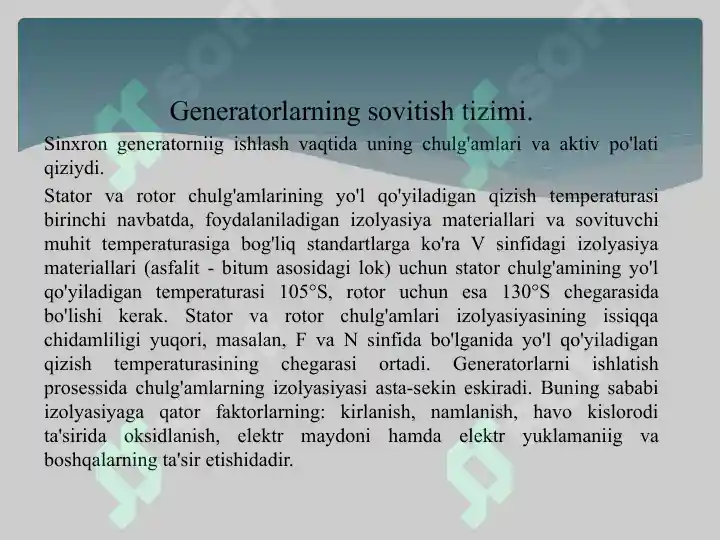 Generatorlarning sovitish tizimi.

Sinxron generatorniig ishlash vaqtida uning chulg'amlari va aktiv po'lati qiziydi.

Stator va rotor chulg'amlarining yo'l qo'yiladigan qizish temperaturasi birinchi navbatda, foydalaniladigan izolyasiya materiallari va sovituvchi muhit temperaturasiga bog'liq standartlarga ko'ra V sinfidagi izolyasiya materiallari (asfalit - bitum asosidagi lok) uchun stator chulg'amining yo'l qo'yiladigan temperaturasi 105°S, rotor uchun esa 130°S chegarasida bo'lishi kerak. Stator va rotor chulg'amlari izolyasiyasining issiqqa chidamliligi yuqori, masalan, F va N sinfida bo'lganida yo'l qo'yiladigan qizish temperaturasining chegarasi ortadi. Generatorlarni ishlatish prosessida chulg'amlarning izolyasiyasi asta-sekin eskiradi. Buning sababi izolyasiyaga qator faktorlarning: kirlanish, namlanish, havo kislorodi ta'sirida oksidlanish, elektr maydoni hamda elektr yuklamaniig va boshqalarning ta'sir etishidadir.